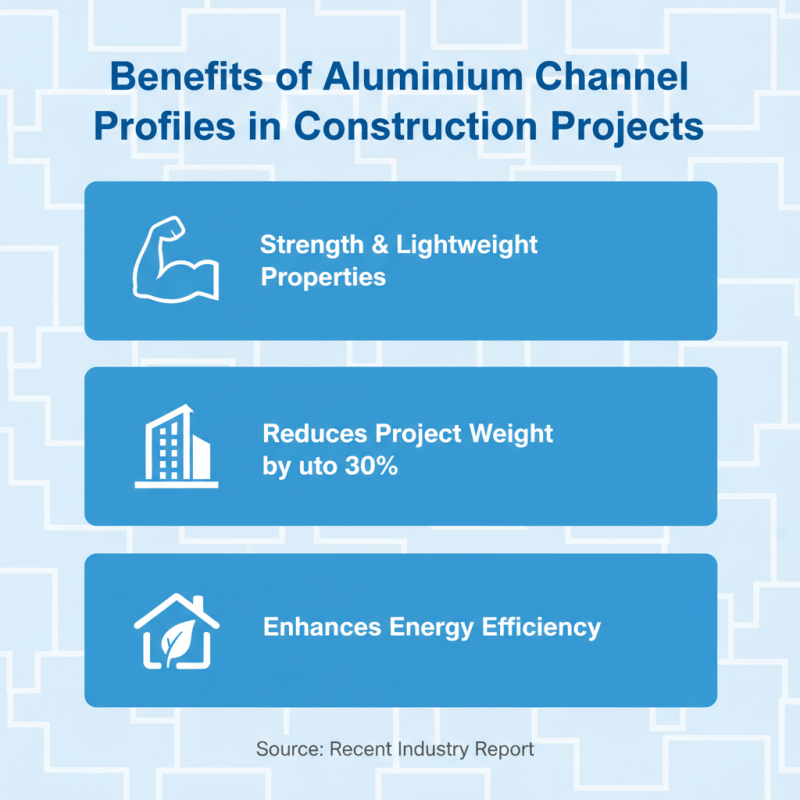 Benefits of Aluminium Channel Profiles in Construction Projects

Strength & Lightweight Properties

Reduces Project Weight by uto 30%

Enhances Energy Efficiency

Source: Recent Industry Report